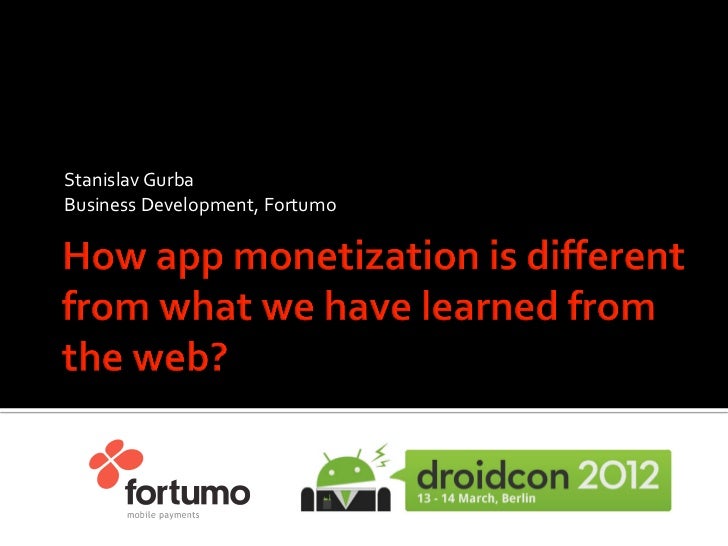 Stanislav Gurba
Business Development, Fortumo

How app monetization is different from what we have learned from the web?

fortumo
mobile payments

droidcon 2012
13 - 14 March, Berlin